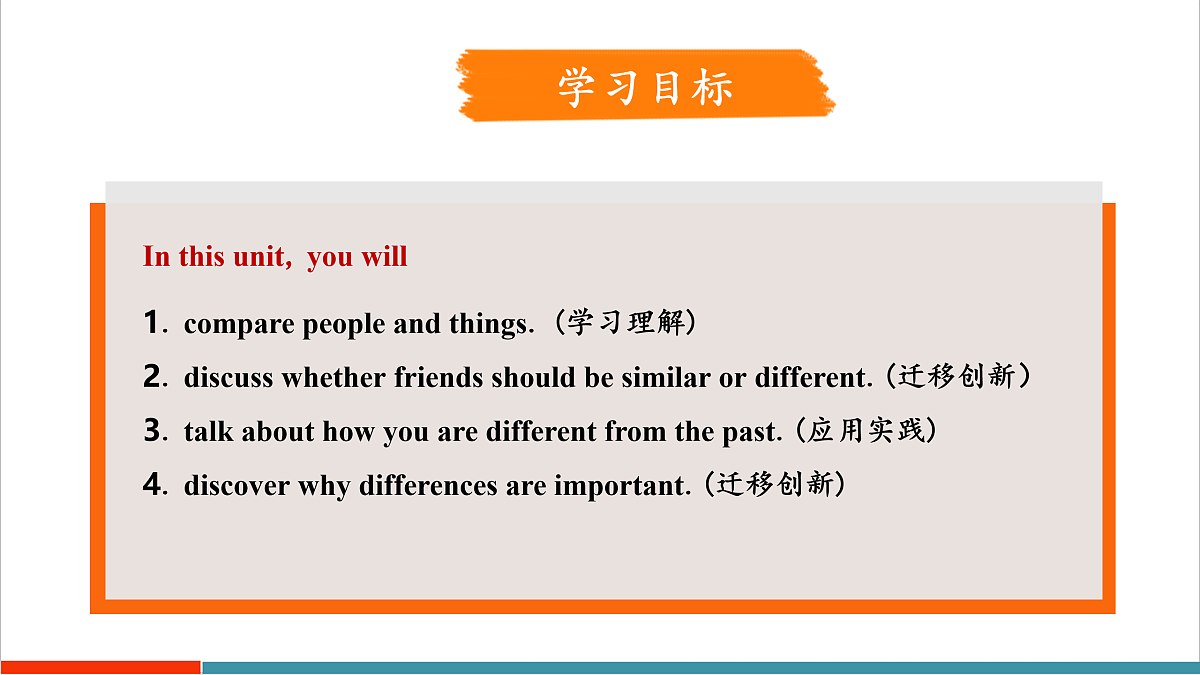 学习目标

In this unit, you will

1. compare people and things.（学习理解）

2. discuss whether friends should be similar or different.（迁移创新）

3. talk about how you are different from the past.（应用实践）

4. discover why differences are important.（迁移创新）